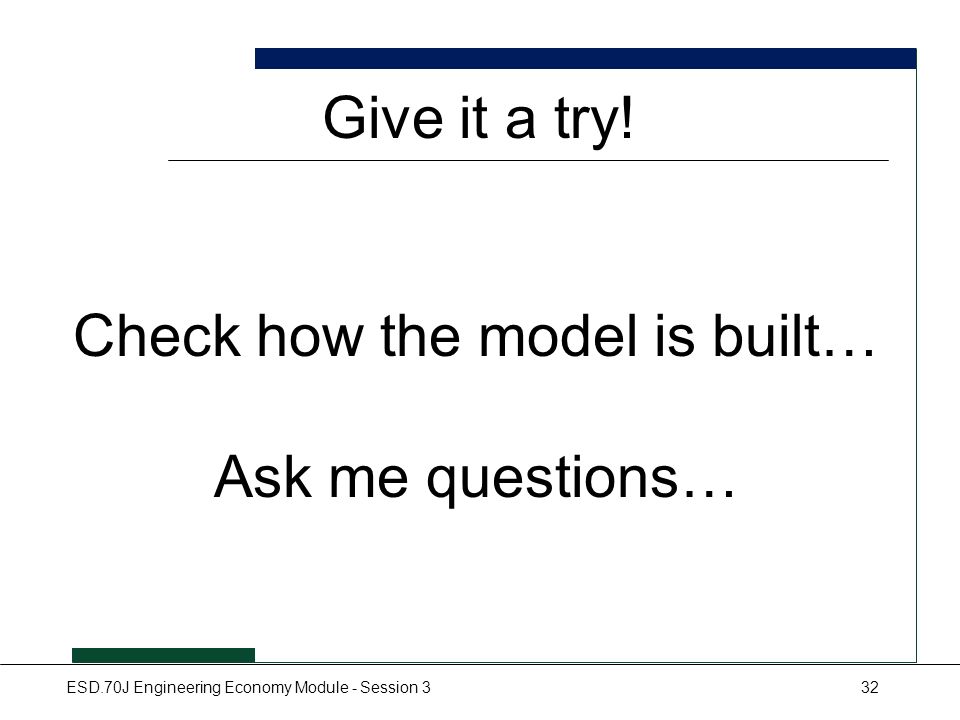 Give it a try!

Check how the model is built…

Ask me questions…

ESD.70J Engineering Economy Module - Session 3

32